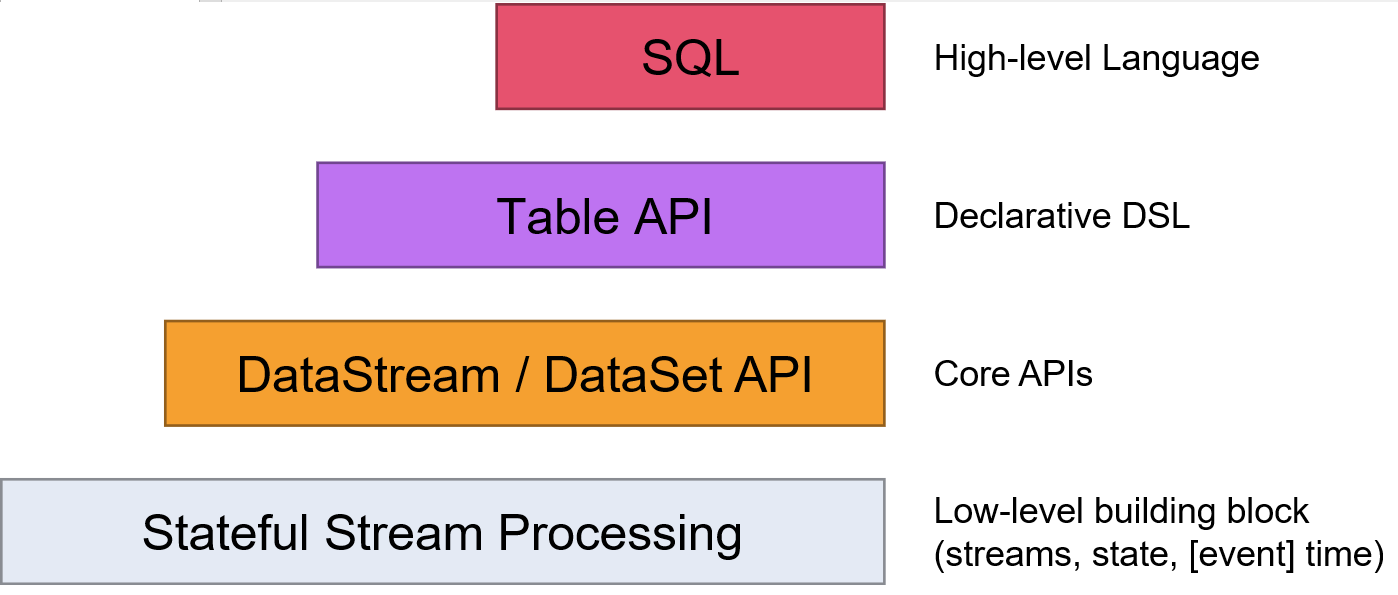 SQL

High-level Language

Table API

Declarative DSL

DataStream / DataSet API

Core APIs

Stateful Stream Processing

Low-level building block (streams, state, [event] time)